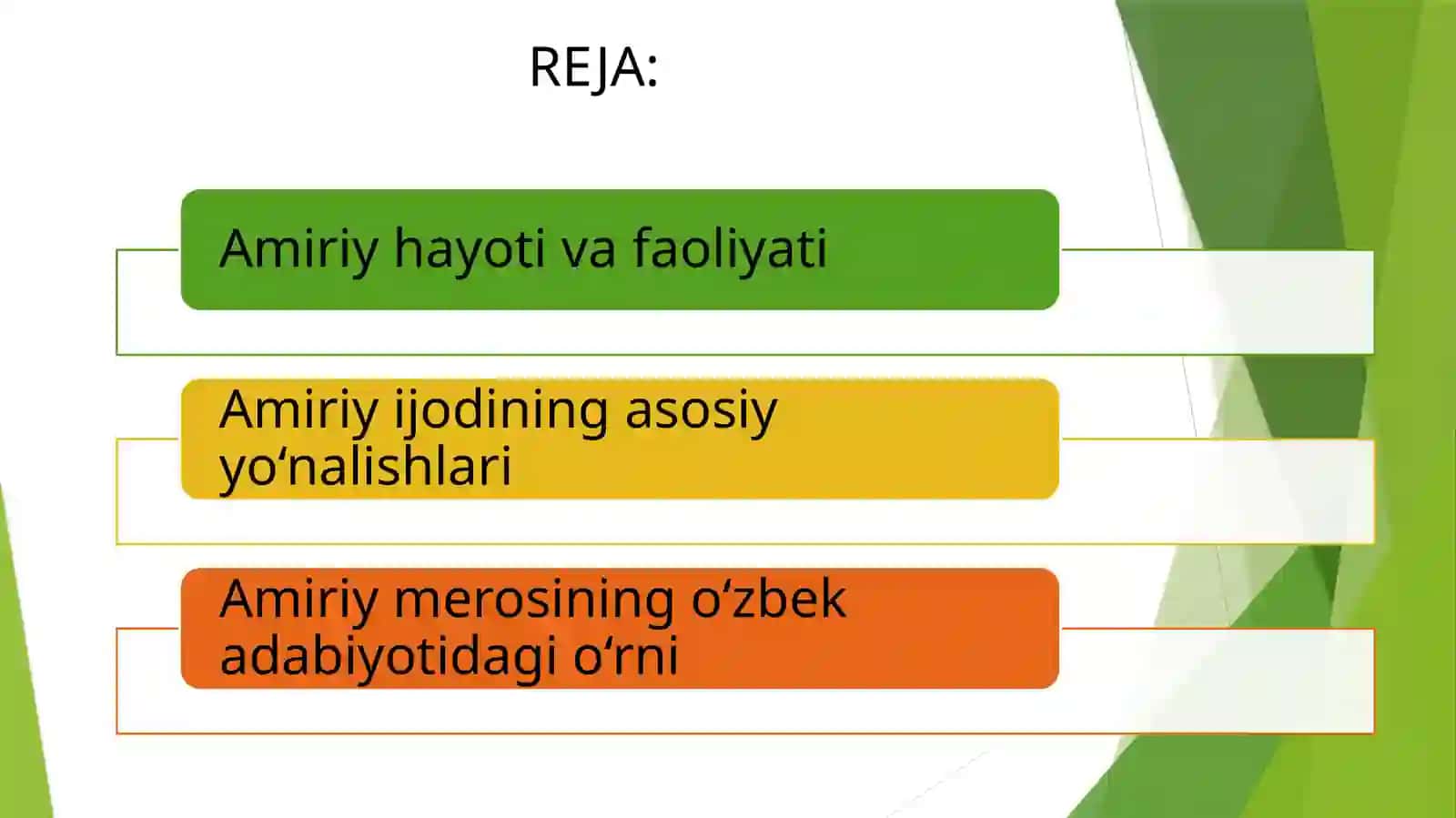 REJA:

Amiriy hayoti va faoliyati

Amiriy ijodining asosiy yo‘nalishlari

Amiriy merosining o‘zbek adabiyotidagi o‘rni